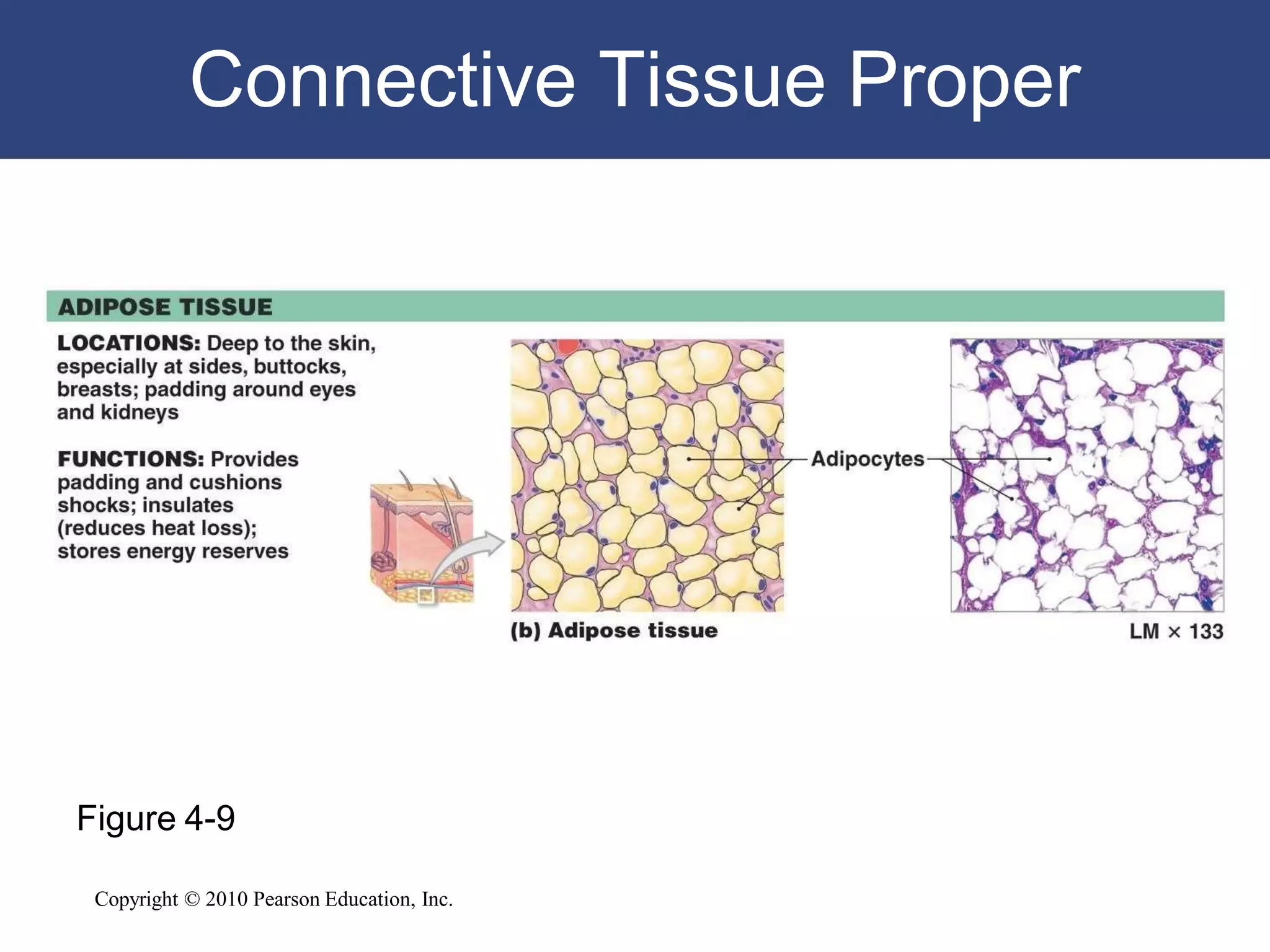 Connective Tissue Proper

ADIPOSE TISSUE

LOCATIONS: Deep to the skin, especially at sides, buttocks, breasts; padding around eyes and kidneys

FUNCTIONS: Provides padding and cushions shocks; insulates (reduces heat loss); stores energy reserves

Adipocytes

(b) Adipose tissue

LM × 133

Figure 4-9

Copyright © 2010 Pearson Education, Inc.